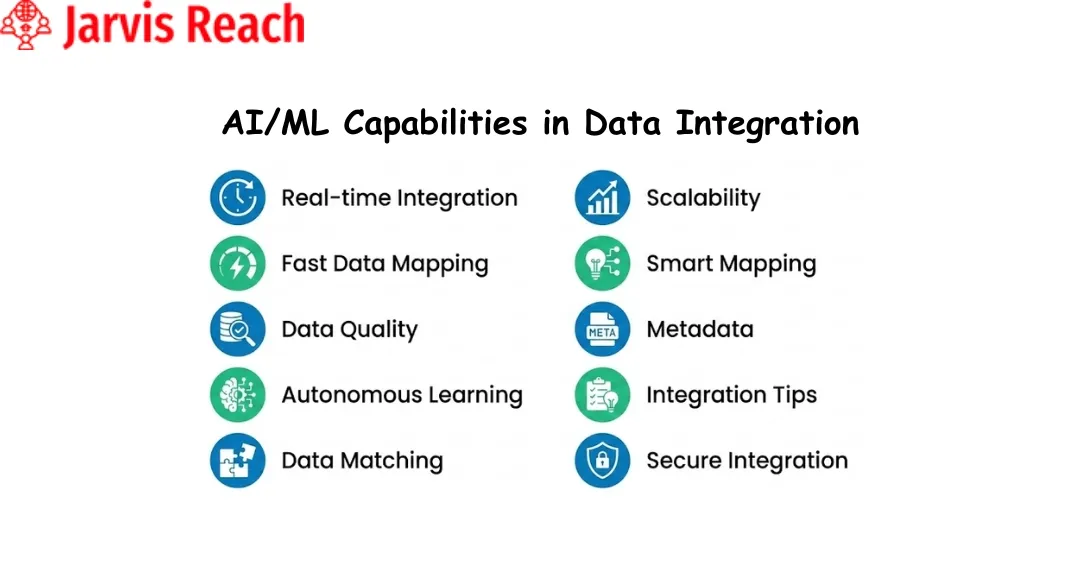 Jarvis Reach

AI/ML Capabilities in Data Integration

Real-time Integration

Fast Data Mapping

Data Quality

Autonomous Learning

Data Matching

Scalability

Smart Mapping

META

Metadata

Integration Tips

Secure Integration